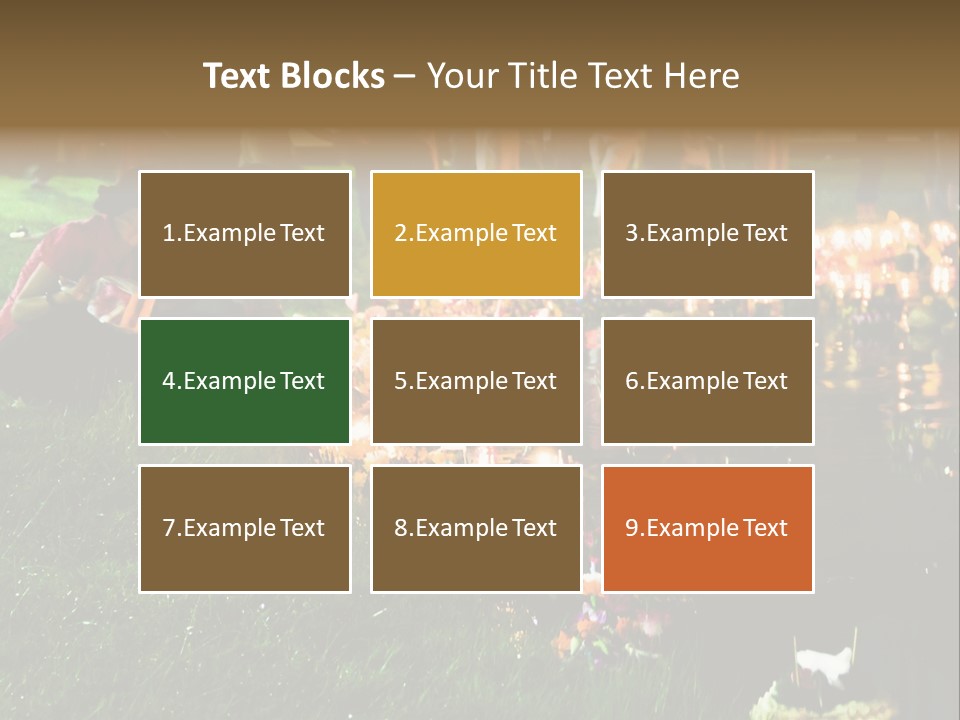 Text Blocks – Your Title Text Here

1.Example Text

2.Example Text

3.Example Text

4.Example Text

5.Example Text

6.Example Text

7.Example Text

8.Example Text

9.Example Text